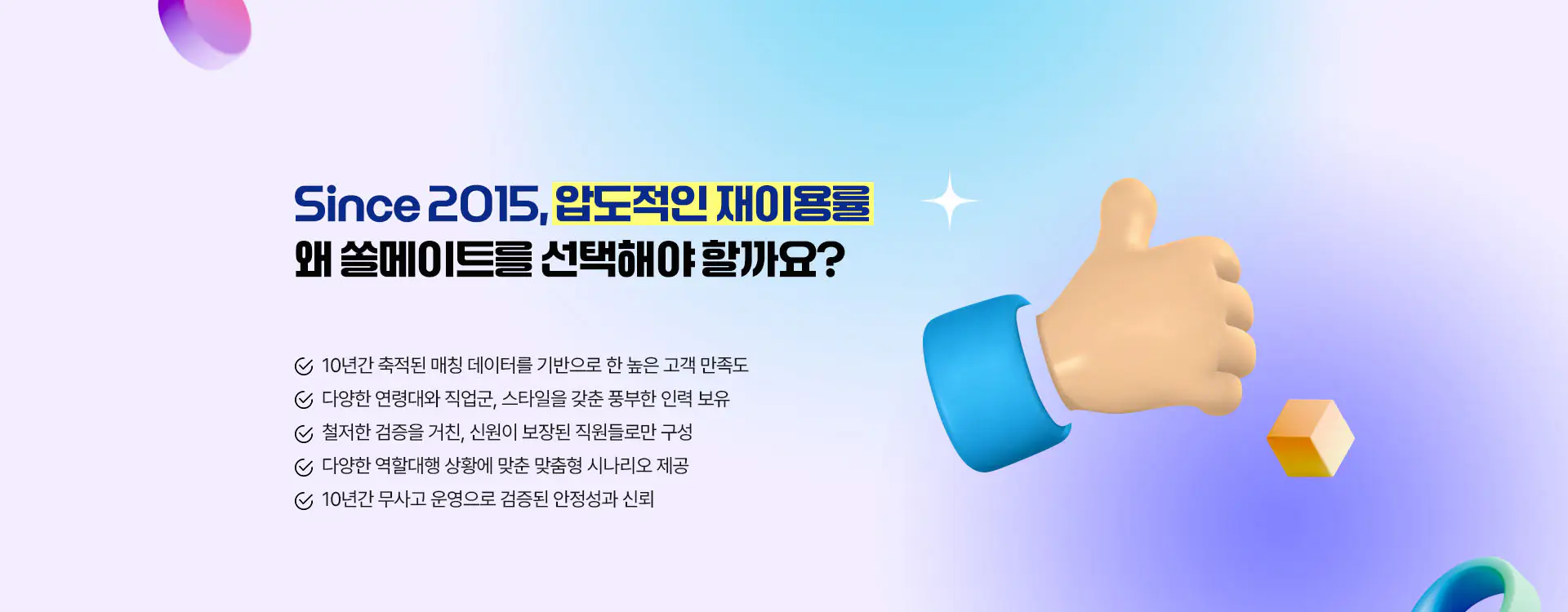 Since 2015, 압도적인 재이용률
왜 쏠메이트를 선택해야 할까요?

10년간 축적된 매칭 데이터를 기반으로 한 높은 고객 만족도
다양한 연령대와 직업군, 스타일을 갖춘 풍부한 인력 보유
철저한 검증을 거친, 신원이 보장된 직원들로만 구성
다양한 역할대행 상황에 맞춘 맞춤형 시나리오 제공
10년간 무사고 운영으로 검증된 안정성과 신뢰